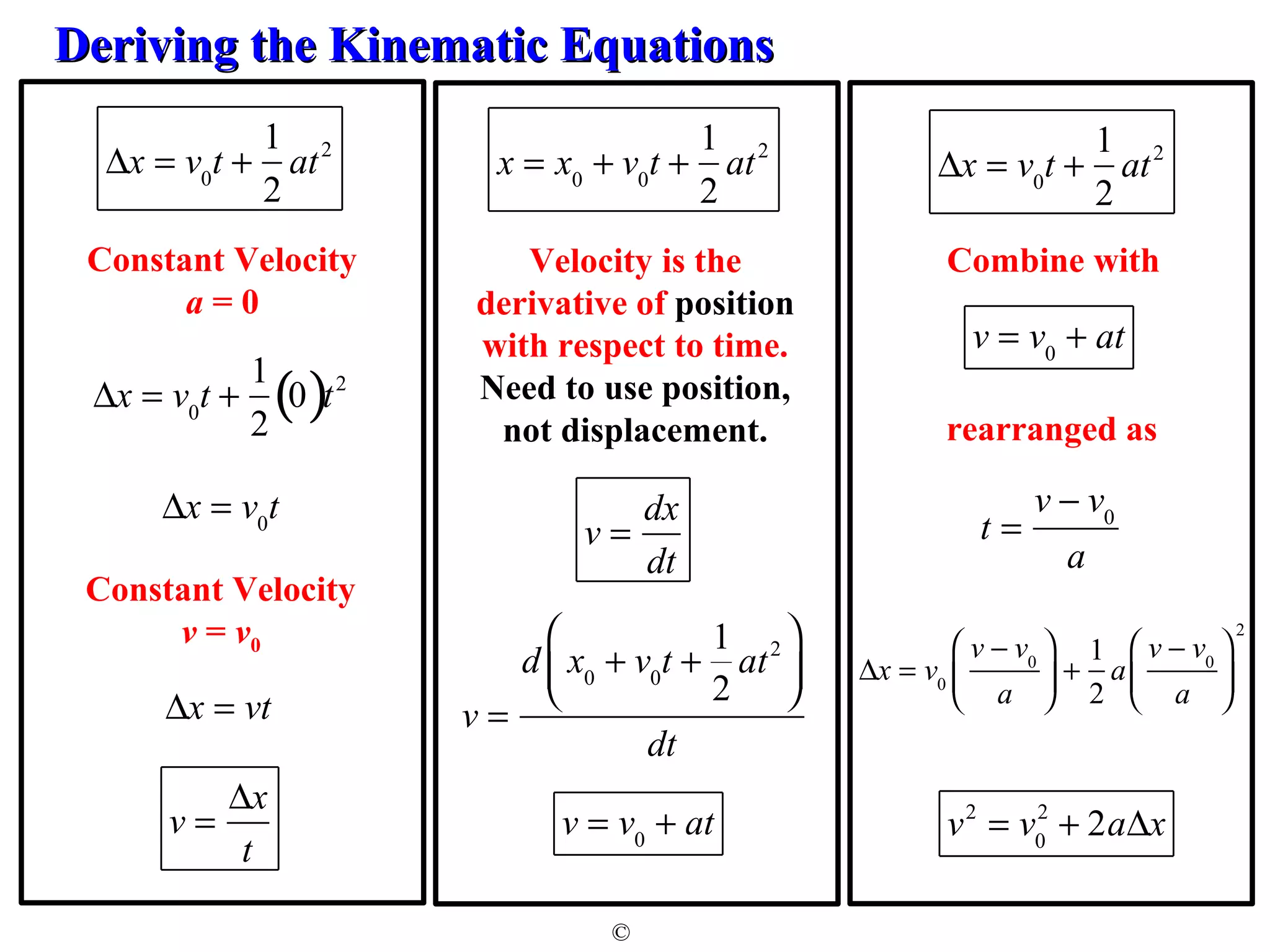 Deriving the Kinematic Equations

$\Delta x = v_0 t + \frac{1}{2}at^2$

Constant Velocity
$a = 0$

$\Delta x = v_0 t + \frac{1}{2}(0)t^2$

$\Delta x = v_0 t$

Constant Velocity
$v = v_0$

$\Delta x = vt$

$v = \frac{\Delta x}{t}$

$x = x_0 + v_0 t + \frac{1}{2}at^2$

Velocity is the derivative of position with respect to time. Need to use position, not displacement.

$v = \frac{dx}{dt}$

$v = \frac{d\left(x_0 + v_0 t + \frac{1}{2}at^2\right)}{dt}$

$v = v_0 + at$

$\Delta x = v_0 t + \frac{1}{2}at^2$

Combine with

$v = v_0 + at$

rearranged as

$t = \frac{v - v_0}{a}$

$\Delta x = v_0\left(\frac{v - v_0}{a}\right) + \frac{1}{2}a\left(\frac{v - v_0}{a}\right)^2$

$v^2 = v_0^2 + 2a\Delta x$

©